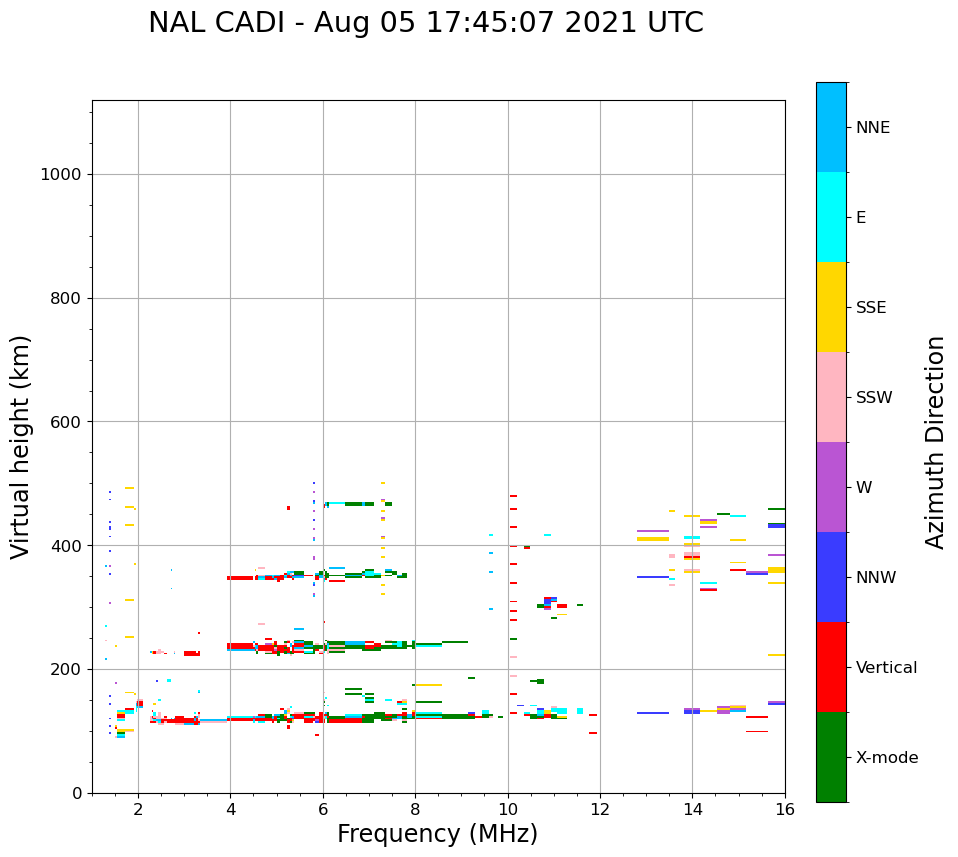 NAL CADI - Aug 05 17:45:07 2021 UTC

Virtual height (km)

1000
800
600
400
200
0

2
4
6
8
10
12
14
16

Frequency (MHz)

NNE
E
SSE
SSW
W
NNW
Vertical
X-mode

Azimuth Direction